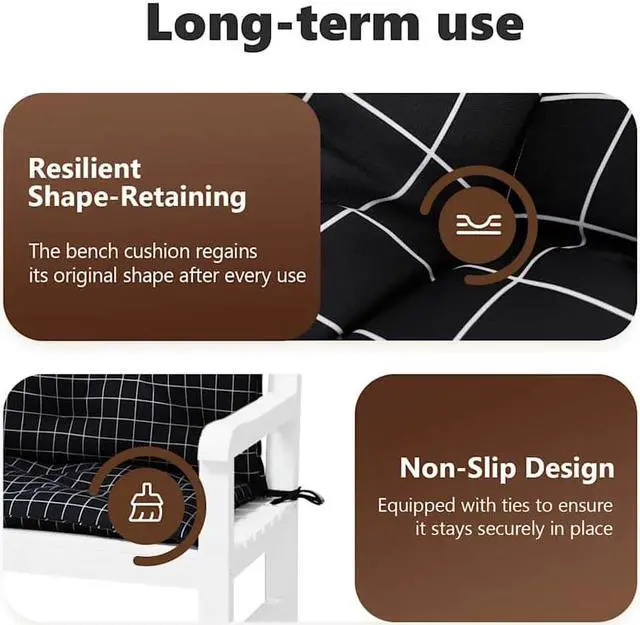 Long-term use

Resilient Shape-Retaining

The bench cushion regains its original shape after every use

Non-Slip Design

Equipped with ties to ensure it stays securely in place